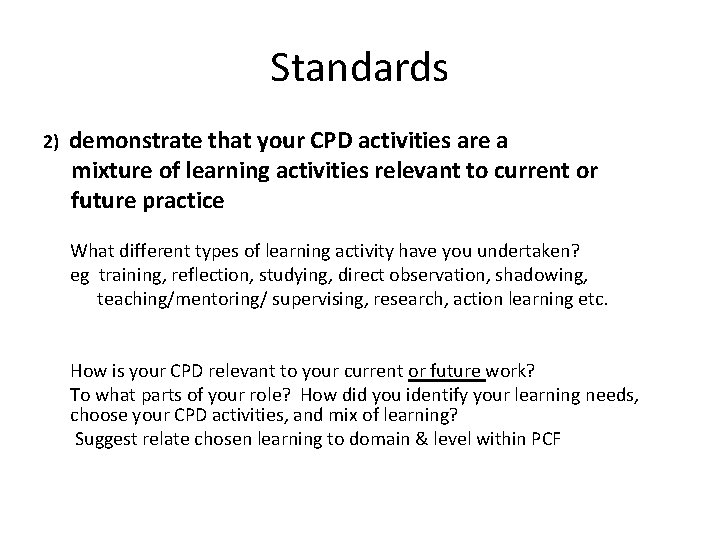 Standards

2) demonstrate that your CPD activities are a mixture of learning activities relevant to current or future practice

What different types of learning activity have you undertaken?
eg training, reflection, studying, direct observation, shadowing, teaching/mentoring/ supervising, research, action learning etc.

How is your CPD relevant to your current or future work?
To what parts of your role? How did you identify your learning needs, choose your CPD activities, and mix of learning?
Suggest relate chosen learning to domain & level within PCF